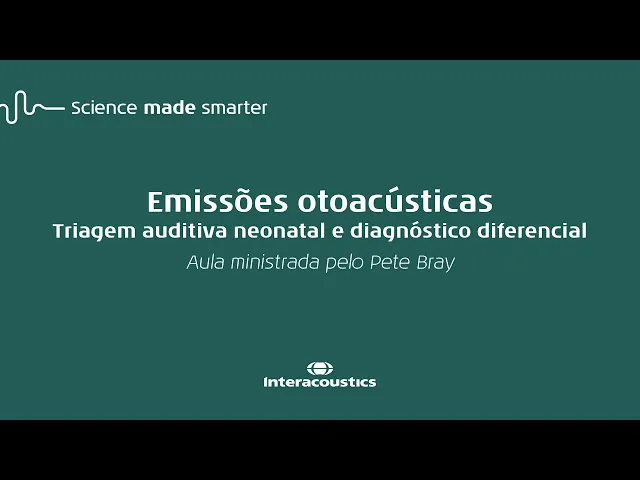 Science made smarter

Emissões otoacústicas
Triagem auditiva neonatal e diagnóstico diferencial
Aula ministrada pelo Pete Bray

Interacoustics